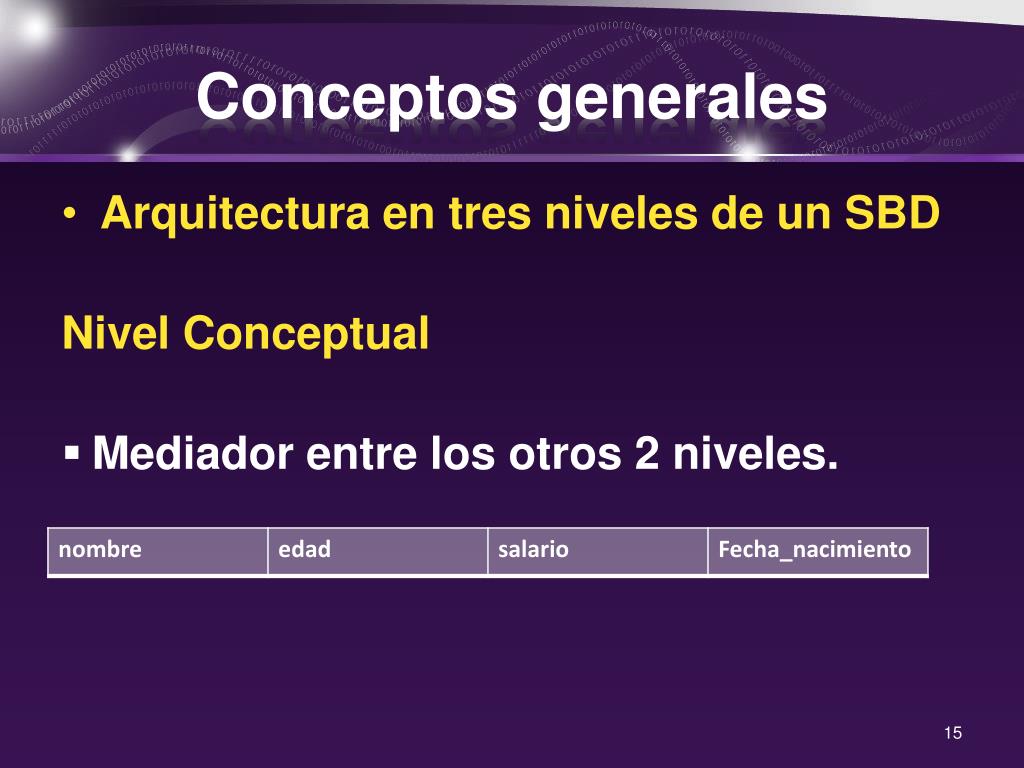 Conceptos generales

• Arquitectura en tres niveles de un SBD

Nivel Conceptual

▪ Mediador entre los otros 2 niveles.

| nombre | edad | salario | Fecha_nacimiento |
|---|---|---|---|

15